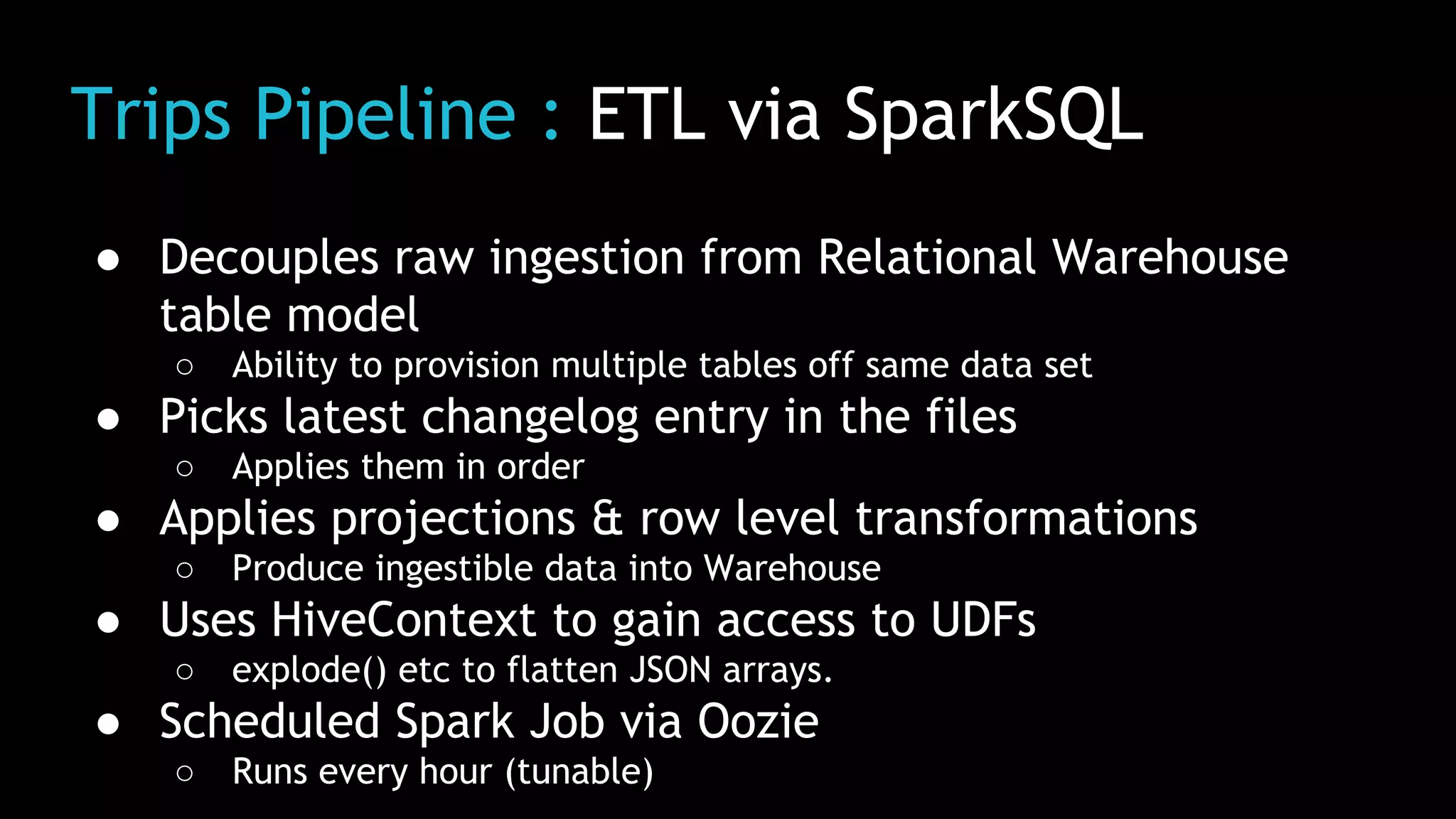 Trips Pipeline : ETL via SparkSQL

● Decouples raw ingestion from Relational Warehouse table model
  ○ Ability to provision multiple tables off same data set
● Picks latest changelog entry in the files
  ○ Applies them in order
● Applies projections & row level transformations
  ○ Produce ingestible data into Warehouse
● Uses HiveContext to gain access to UDFs
  ○ explode() etc to flatten JSON arrays.
● Scheduled Spark Job via Oozie
  ○ Runs every hour (tunable)